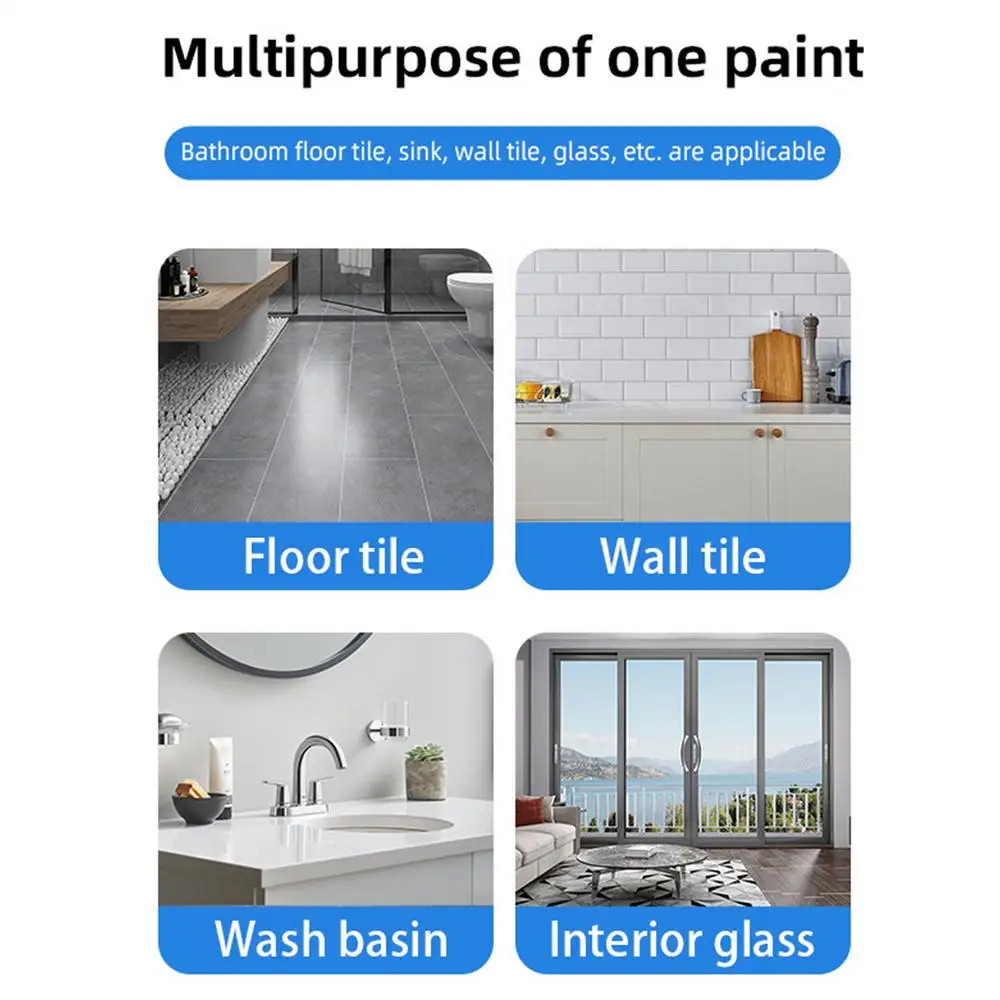 Multipurpose of one paint

Bathroom floor tile, sink, wall tile, glass, etc. are applicable

Floor tile

Wall tile

Wash basin

Interior glass